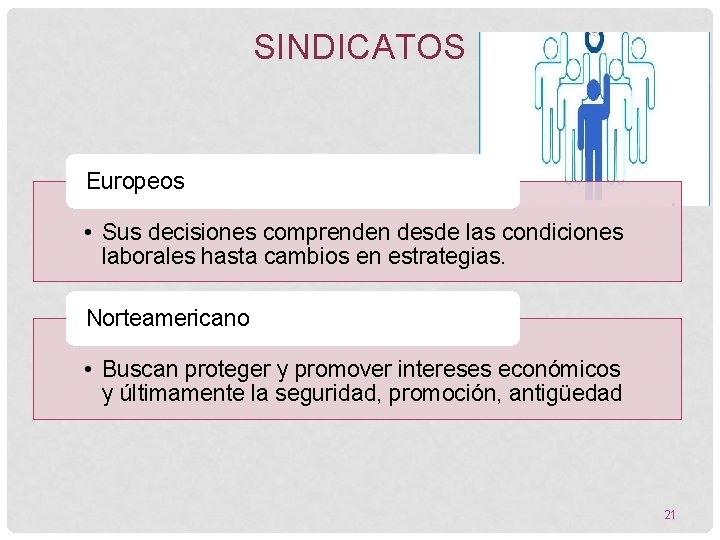 SINDICATOS

Europeos

• Sus decisiones comprenden desde las condiciones laborales hasta cambios en estrategias.

Norteamericano

• Buscan proteger y promover intereses económicos y últimamente la seguridad, promoción, antigüedad

21